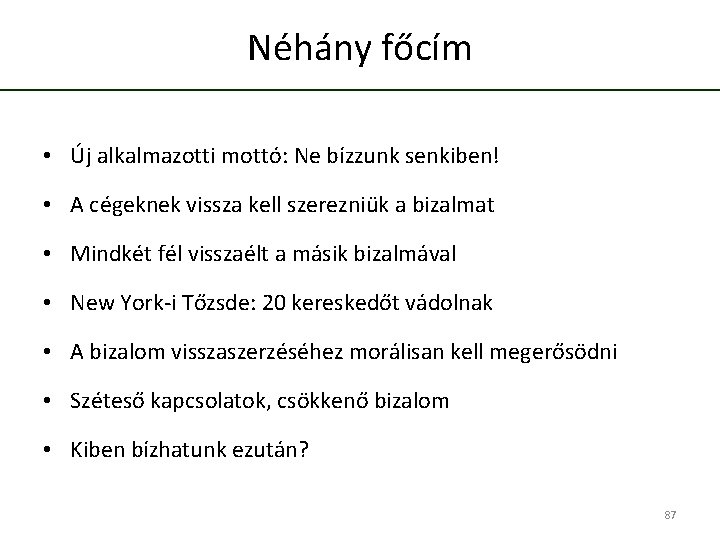 Néhány főcím

• Új alkalmazotti mottó: Ne bízzunk senkiben!
• A cégeknek vissza kell szerezniük a bizalmat
• Mindkét fél visszaélt a másik bizalmával
• New York-i Tőzsde: 20 kereskedőt vádolnak
• A bizalom visszaszerzéséhez morálisan kell megerősödni
• Széteső kapcsolatok, csökkenő bizalom
• Kiben bízhatunk ezután?

87